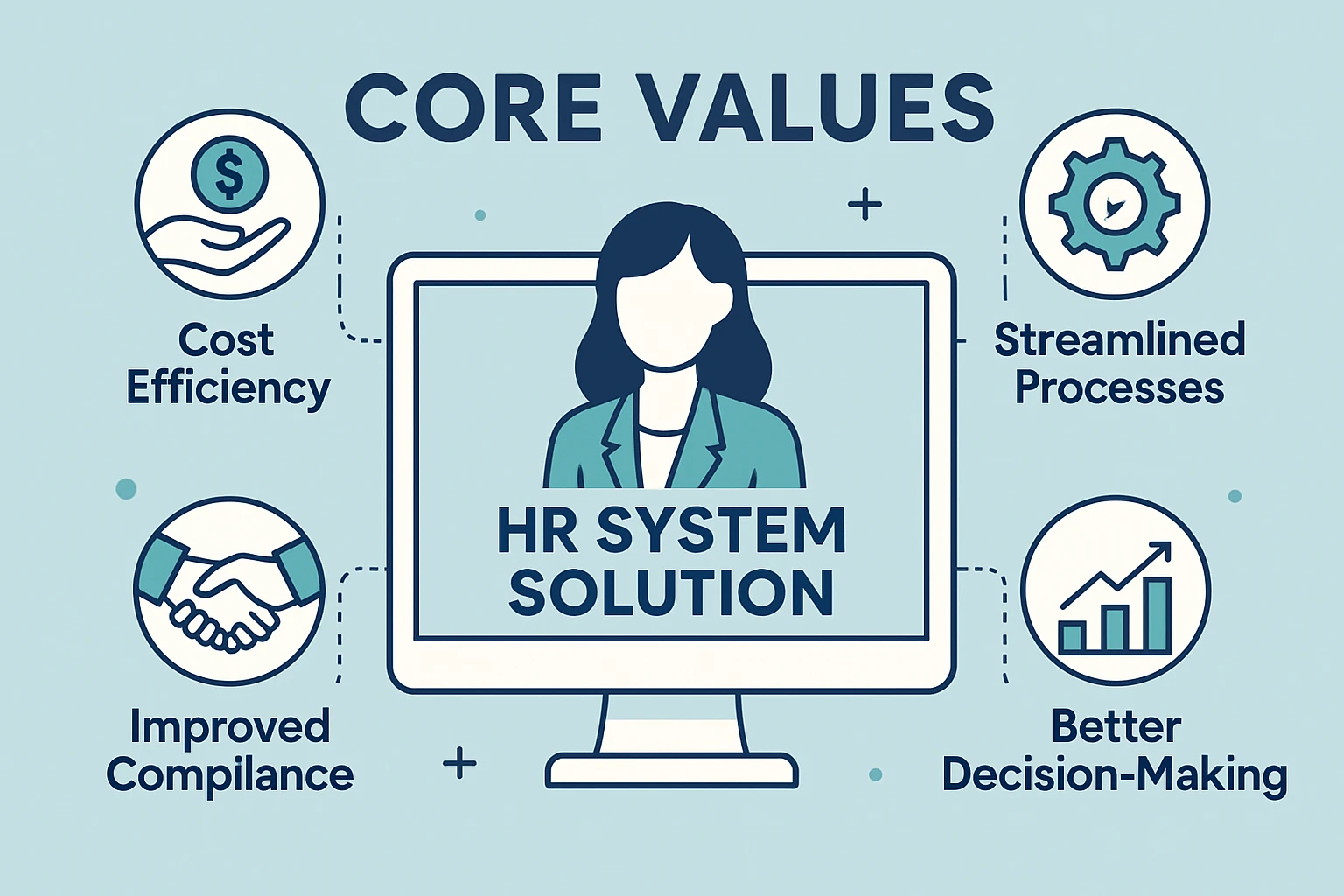 CORE VALUES

$

Cost Efficiency

Streamlined Processes

HR SYSTEM SOLUTION

Improved Compilance

Better Decision-Making